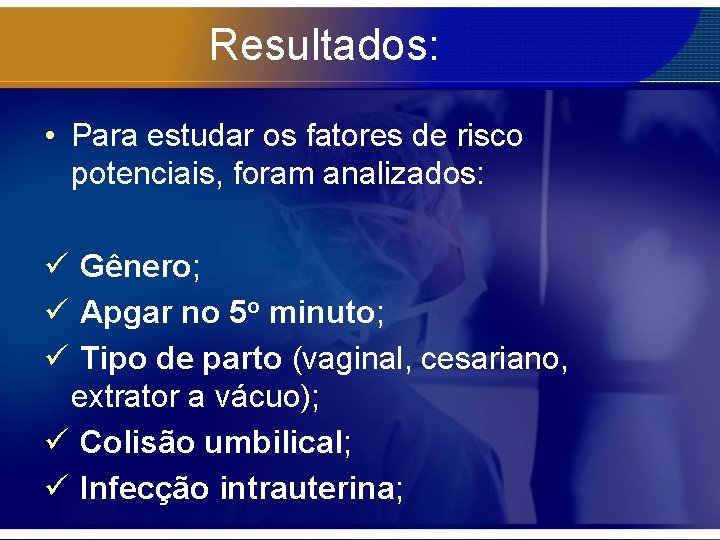 Resultados:

• Para estudar os fatores de risco potenciais, foram analizados:

✓ Gênero;
✓ Apgar no 5º minuto;
✓ Tipo de parto (vaginal, cesariano, extrator a vácuo);
✓ Colisão umbilical;
✓ Infecção intrauterina;